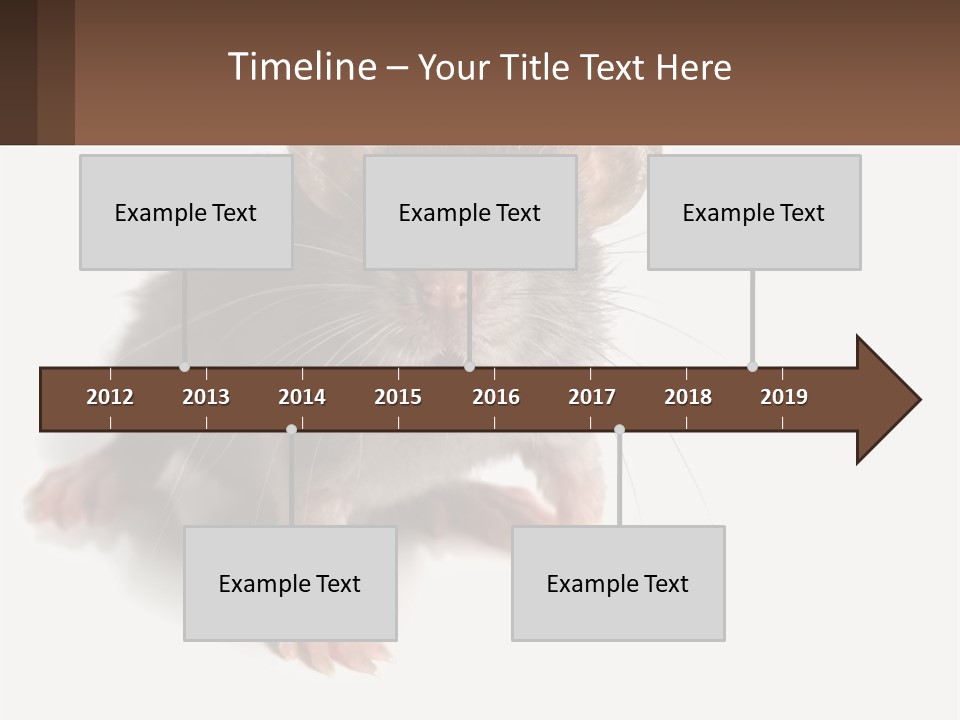 Timeline – Your Title Text Here

Example Text

Example Text

Example Text

2012 2013 2014 2015 2016 2017 2018 2019

Example Text

Example Text